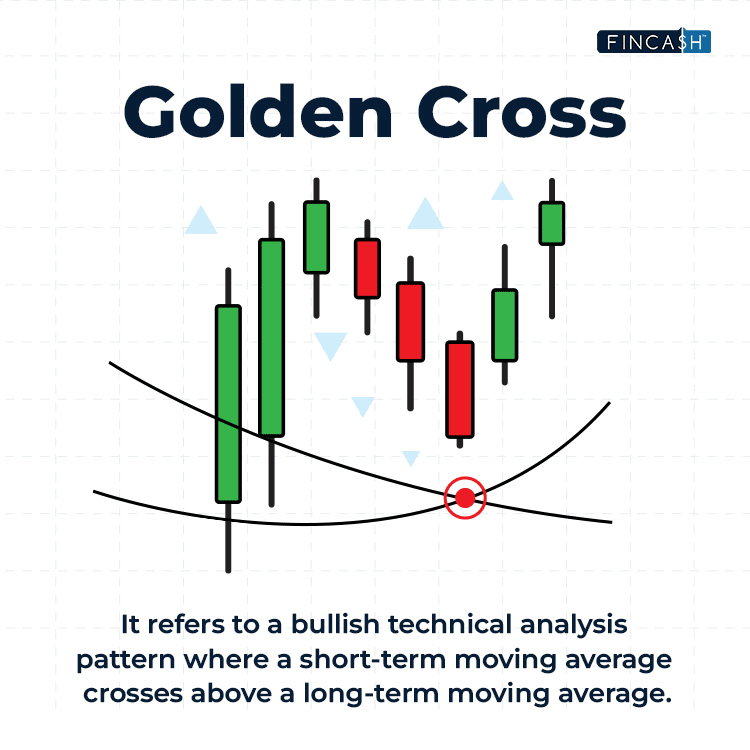 FINCASH™

Golden Cross

It refers to a bullish technical analysis pattern where a short-term moving average crosses above a long-term moving average.